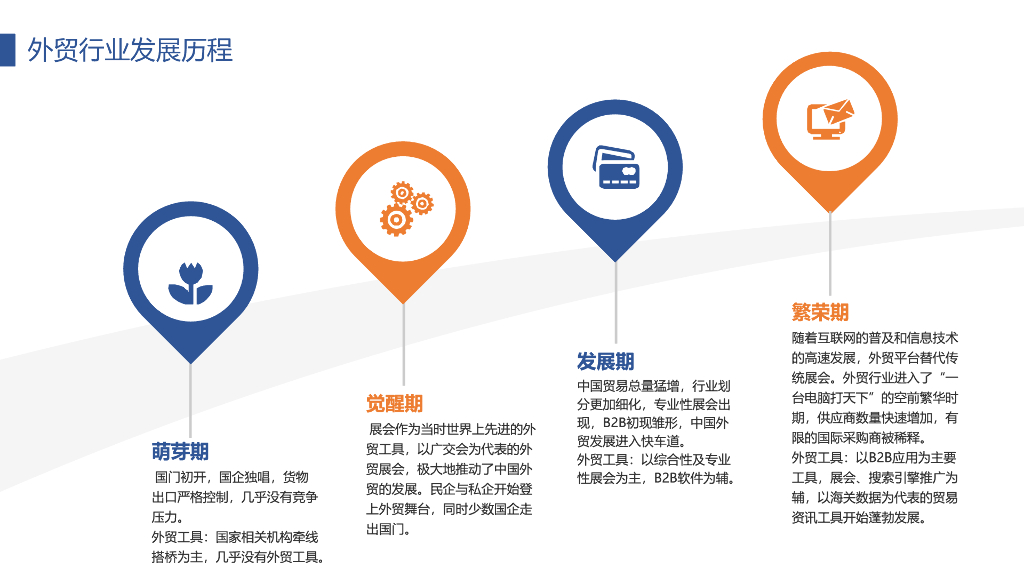 外贸行业发展历程

萌芽期

国门初开，国企独唱，货物出口严格控制，几乎没有竞争压力。

外贸工具：国家相关机构牵线搭桥为主，几乎没有外贸工具。

觉醒期

展会作为当时世界上先进的外贸工具，以广交会为代表的外贸展会，极大地推动了中国外贸的发展。民企与私企开始登上外贸舞台，同时少数国企走出国门。

发展期

中国贸易总量猛增，行业划分更加细化，专业性展会出现，B2B初现雏形，中国外贸发展进入快车道。

外贸工具：以综合性及专业性展会为主，B2B软件为辅。

繁荣期

随着互联网的普及和信息技术的高速发展，外贸平台替代传统展会。外贸行业进入了“一台电脑打天下”的空前繁华时期，供应商数量快速增加，有限的国际采购商被稀释。

外贸工具：以B2B应用为主要工具，展会、搜索引擎推广为辅，以海关数据为代表的贸易资讯工具开始蓬勃发展。